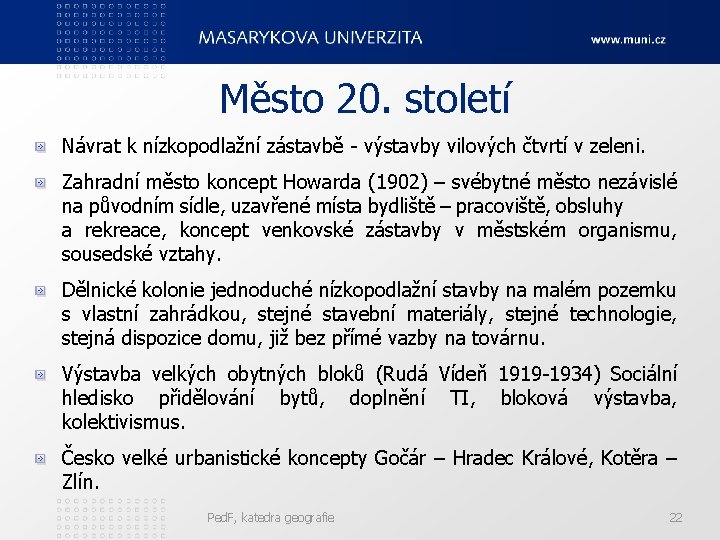 MASARYKOVA UNIVERZITA

www.muni.cz

Město 20. století

Návrat k nízkopodlažní zástavbě - výstavby vilových čtvrtí v zeleni.

Zahradní město koncept Howarda (1902) – svébytné město nezávislé na původním sídle, uzavřené místa bydliště – pracoviště, obsluhy a rekreace, koncept venkovské zástavby v městském organismu, sousedské vztahy.

Dělnické kolonie jednoduché nízkopodlažní stavby na malém pozemku s vlastní zahrádkou, stejné stavební materiály, stejné technologie, stejná dispozice domu, již bez přímé vazby na továrnu.

Výstavba velkých obytných bloků (Rudá Vídeň 1919-1934) Sociální hledisko přidělování bytů, doplnění TI, bloková výstavba, kolektivismus.

Česko velké urbanistické koncepty Gočár – Hradec Králové, Kotěra – Zlín.

PedF, katedra geografie

22